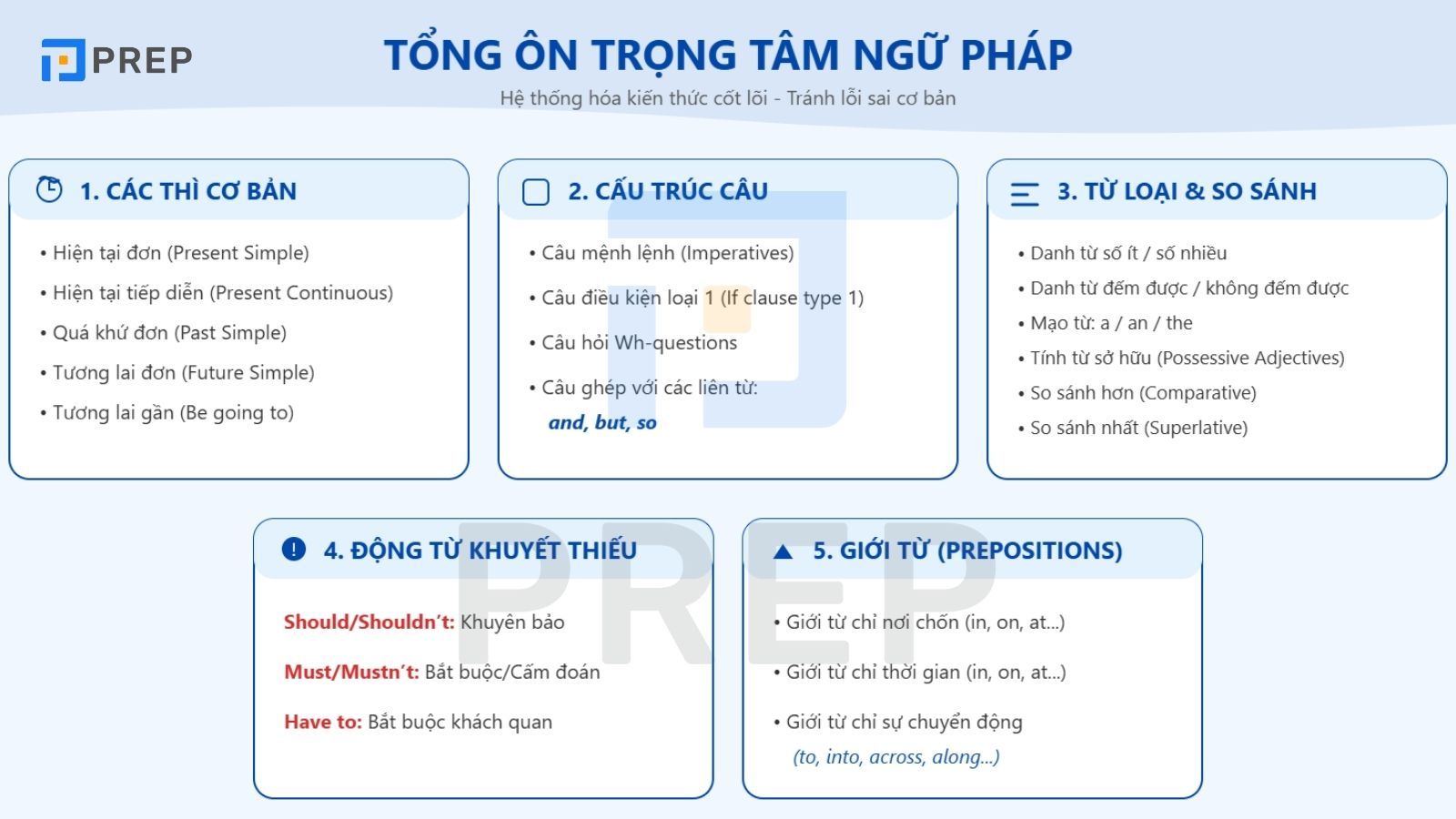 PREP

TỔNG ÔN TRỌNG TÂM NGỮ PHÁP
Hệ thống hóa kiến thức cốt lõi - Tránh lỗi sai cơ bản

1. CÁC THÌ CƠ BẢN
• Hiện tại đơn (Present Simple)
• Hiện tại tiếp diễn (Present Continuous)
• Quá khứ đơn (Past Simple)
• Tương lai đơn (Future Simple)
• Tương lai gần (Be going to)

2. CẤU TRÚC CÂU
• Câu mệnh lệnh (Imperatives)
• Câu điều kiện loại 1 (If clause type 1)
• Câu hỏi Wh-questions
• Câu ghép với các liên từ:
and, but, so

3. TỪ LOẠI & SO SÁNH
• Danh từ số ít / số nhiều
• Danh từ đếm được / không đếm được
• Mạo từ: a / an / the
• Tính từ sở hữu (Possessive Adjectives)
• So sánh hơn (Comparative)
• So sánh nhất (Superlative)

4. ĐỘNG TỪ KHUYẾT THIẾU
Should/Shouldn't: Khuyên bảo
Must/Mustn't: Bắt buộc/Cấm đoán
Have to: Bắt buộc khách quan

5. GIỚI TỪ (PREPOSITIONS)
• Giới từ chỉ nơi chốn (in, on, at...)
• Giới từ chỉ thời gian (in, on, at...)
• Giới từ chỉ sự chuyển động
(to, into, across, along...)

PREP